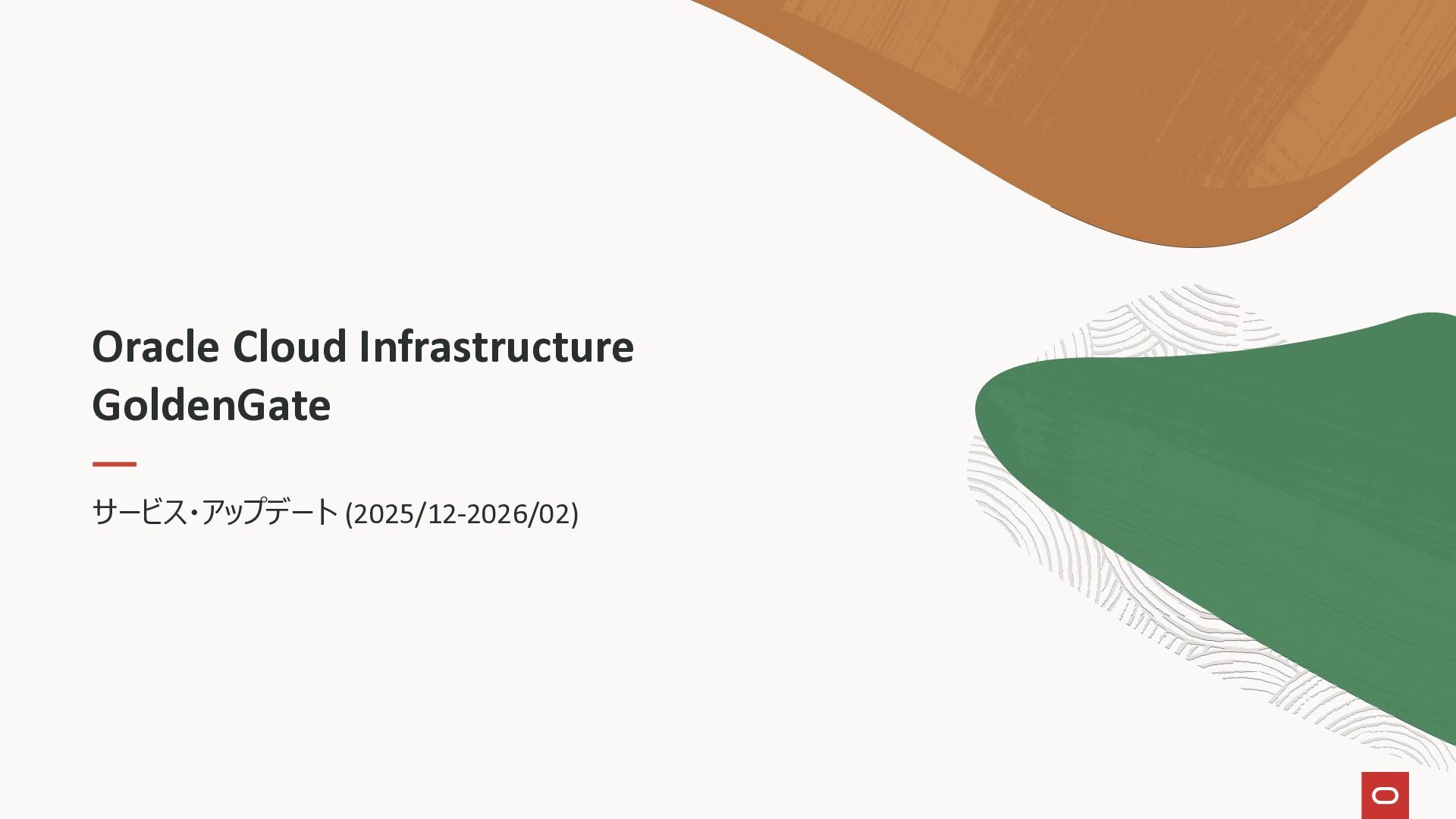 Oracle Cloud Infrastructure
GoldenGate

サービス・アップデート (2025/12-2026/02)